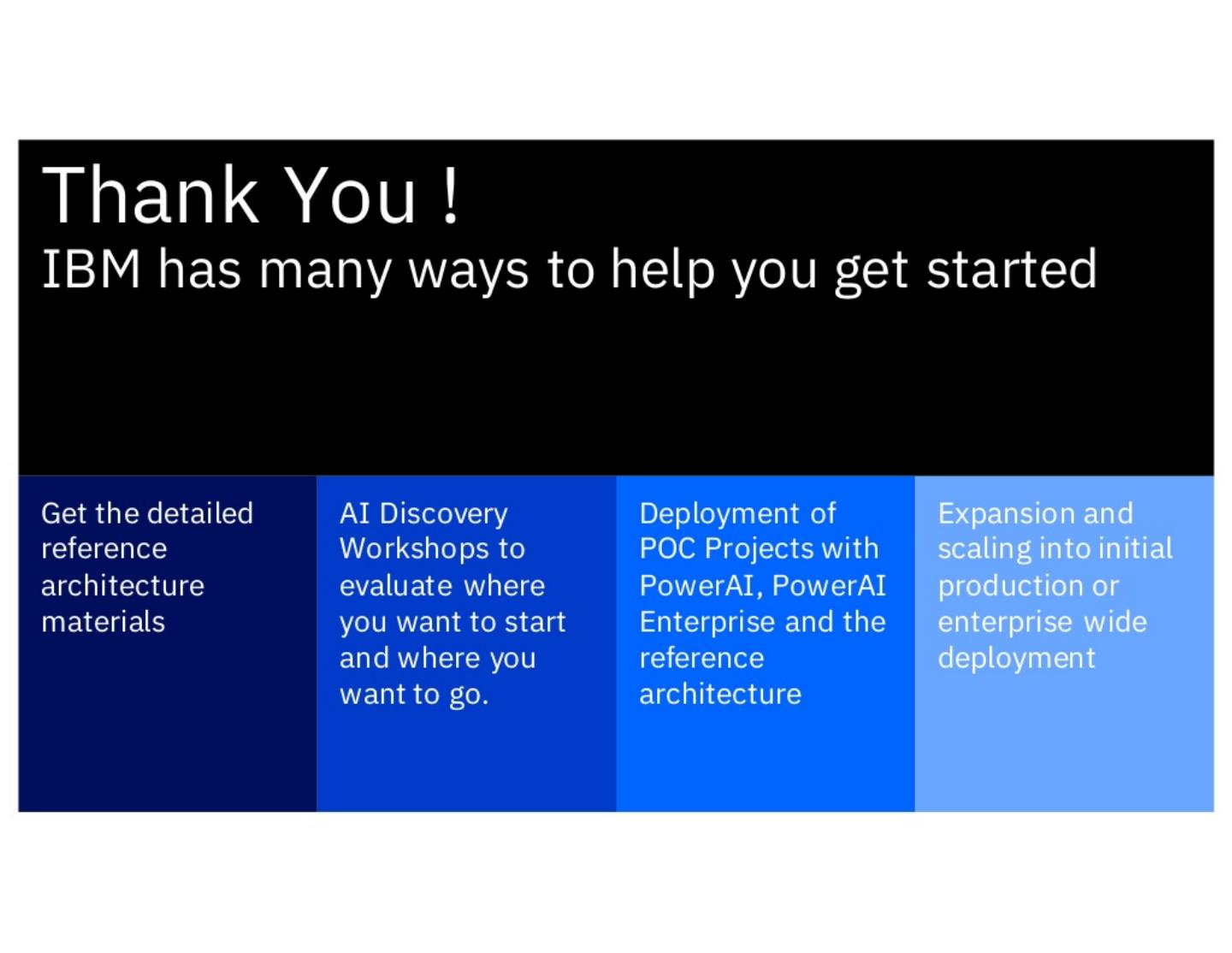 Thank You !
IBM has many ways to help you get started

Get the detailed reference architecture materials

AI Discovery Workshops to evaluate where you want to start and where you want to go.

Deployment of POC Projects with PowerAI, PowerAI Enterprise and the reference architecture

Expansion and scaling into initial production or enterprise wide deployment